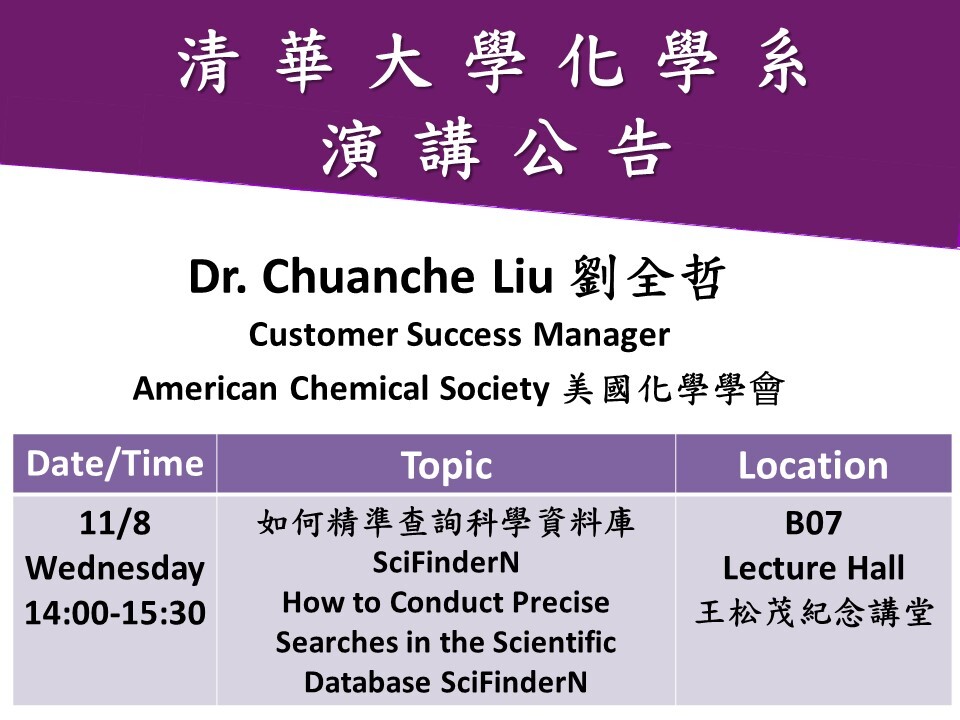 清華大學化學系
演講公告

Dr. Chuanche Liu 劉全哲
Customer Success Manager
American Chemical Society 美國化學學會

| Date/Time | Topic | Location |
|---|---|---|
| 11/8 Wednesday 14:00-15:30 | 如何精準查詢科學資料庫 SciFinderN How to Conduct Precise Searches in the Scientific Database SciFinderN | B07 Lecture Hall 王松茂紀念講堂 |